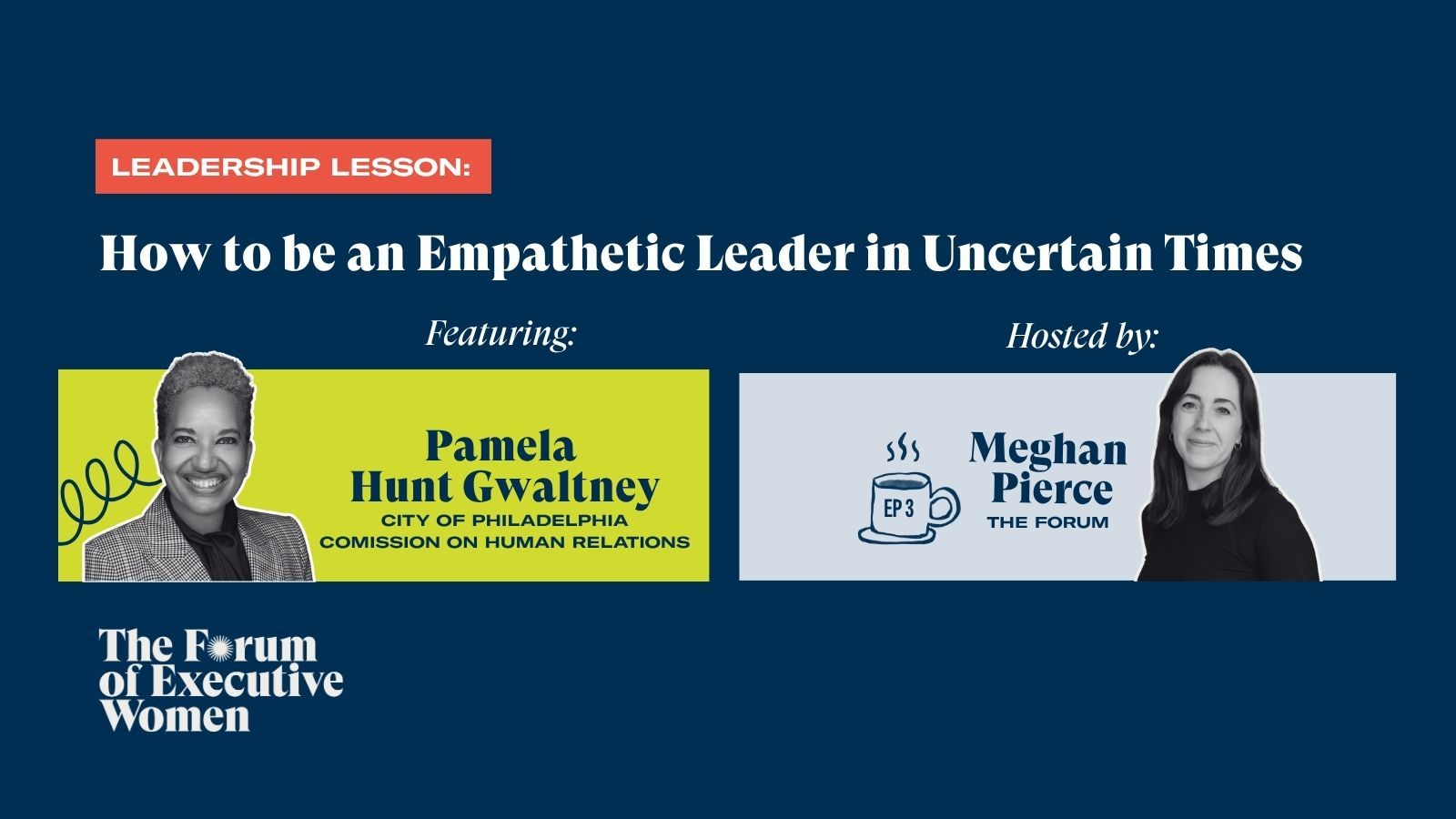 LEADERSHIP LESSON:

How to be an Empathetic Leader in Uncertain Times

Featuring:

Pamela Hunt Gwaltney
CITY OF PHILADELPHIA
COMISSION ON HUMAN RELATIONS

Hosted by:

EP 3

Meghan Pierce
THE FORUM

The Forum of Executive Women